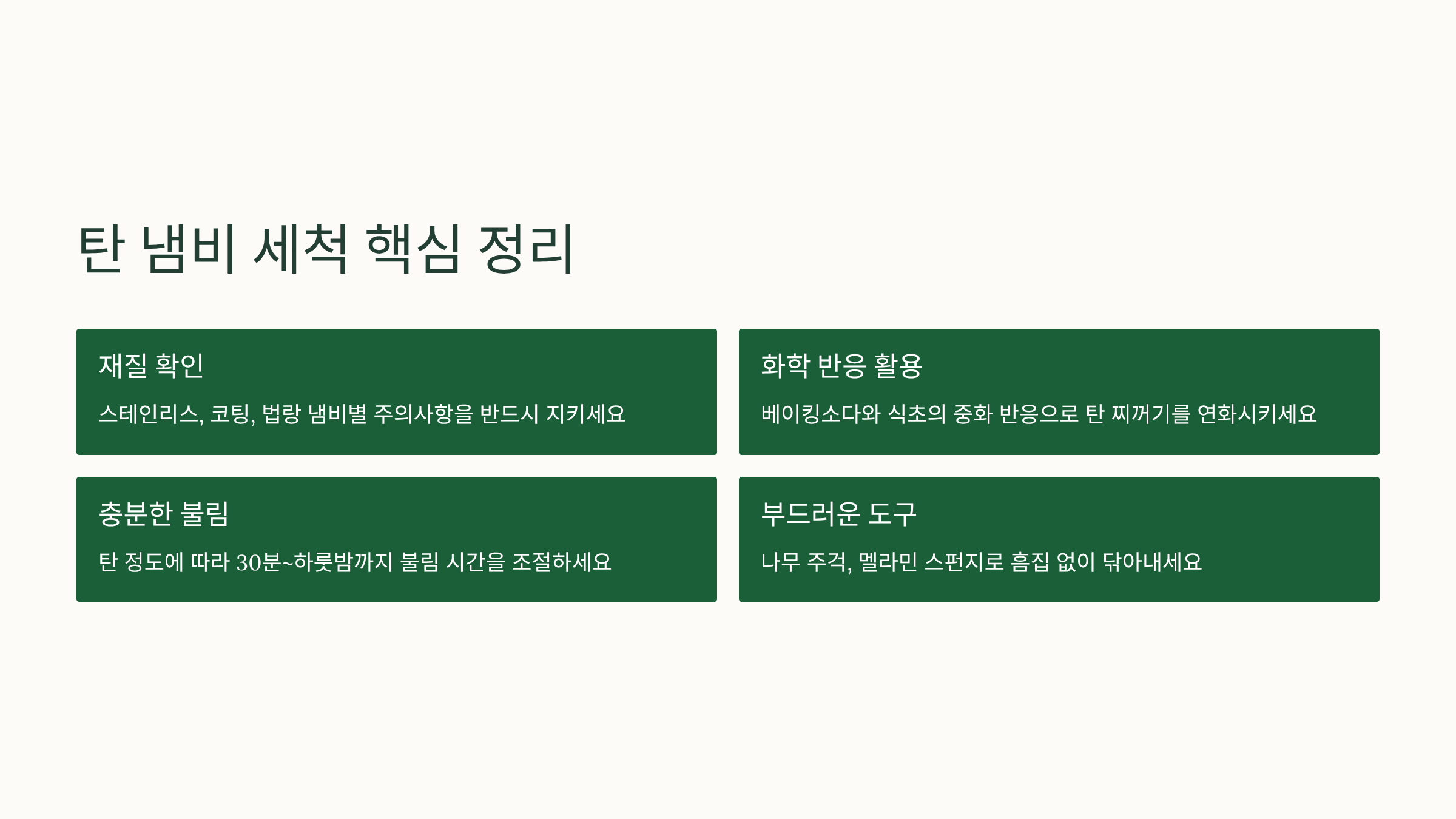 탄 냄비 세척 핵심 정리

재질 확인

스테인리스, 코팅, 법랑 냄비별 주의사항을 반드시 지키세요

화학 반응 활용

베이킹소다와 식초의 중화 반응으로 탄 찌꺼기를 연화시키세요

충분한 불림

탄 정도에 따라 30분~하룻밤까지 불림 시간을 조절하세요

부드러운 도구

나무 주걱, 멜라민 스펀지로 흠집 없이 닦아내세요